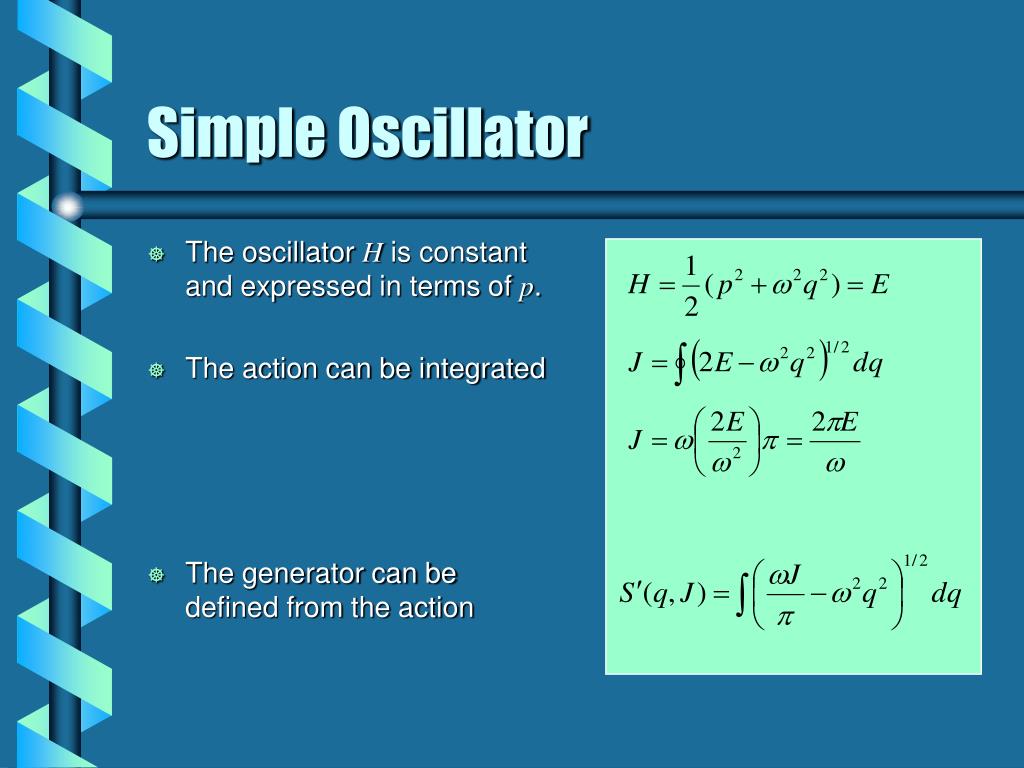 Simple Oscillator

The oscillator $H$ is constant and expressed in terms of $p$.

The action can be integrated

The generator can be defined from the action

$H = \frac{1}{2}(p^2 + \omega^2 q^2) = E$

$J = \oint \left(2E - \omega^2 q^2\right)^{1/2} dq$

$J = \omega \left(\frac{2E}{\omega^2}\right)\pi = \frac{2\pi E}{\omega}$

$S'(q, J) = \int \left(\frac{\omega J}{\pi} - \omega^2 q^2\right)^{1/2} dq$